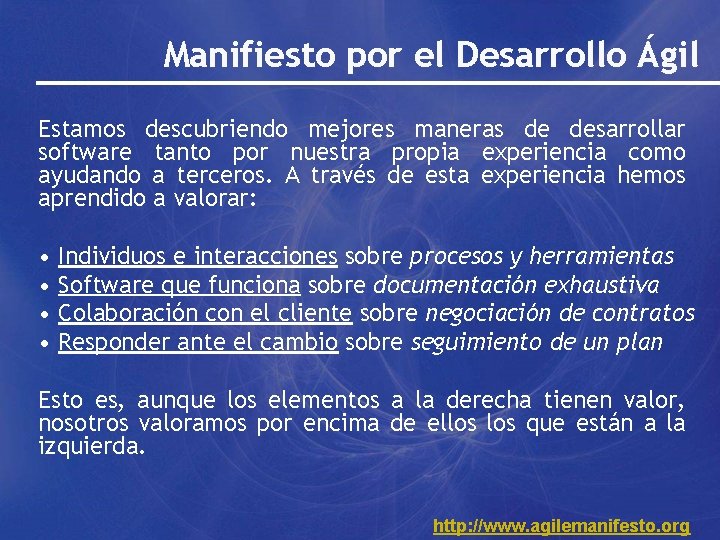 Manifiesto por el Desarrollo Ágil

Estamos descubriendo mejores maneras de desarrollar software tanto por nuestra propia experiencia como ayudando a terceros. A través de esta experiencia hemos aprendido a valorar:

• Individuos e interacciones sobre procesos y herramientas
• Software que funciona sobre documentación exhaustiva
• Colaboración con el cliente sobre negociación de contratos
• Responder ante el cambio sobre seguimiento de un plan

Esto es, aunque los elementos a la derecha tienen valor, nosotros valoramos por encima de ellos los que están a la izquierda.

http://www.agilemanifesto.org